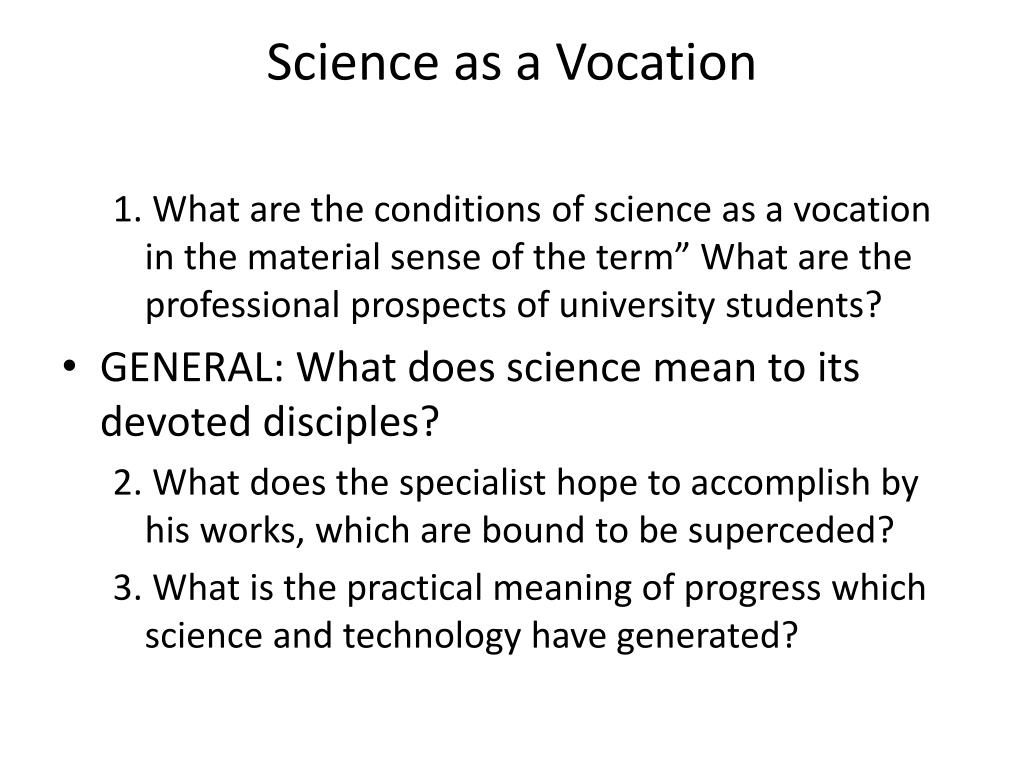 Science as a Vocation

1. What are the conditions of science as a vocation in the material sense of the term” What are the professional prospects of university students?

• GENERAL: What does science mean to its devoted disciples?

2. What does the specialist hope to accomplish by his works, which are bound to be superceded?

3. What is the practical meaning of progress which science and technology have generated?